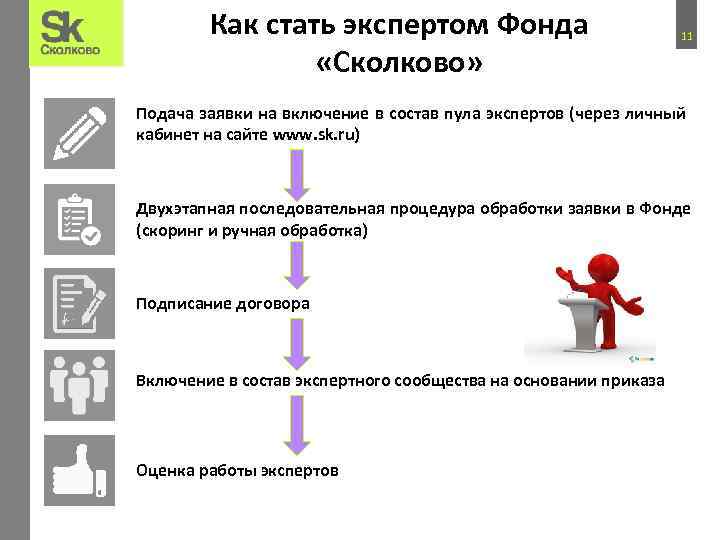 Sk
Сколково

Как стать экспертом Фонда «Сколково»

11

Подача заявки на включение в состав пула экспертов (через личный кабинет на сайте www.sk.ru)

Двухэтапная последовательная процедура обработки заявки в Фонде (скоринг и ручная обработка)

Подписание договора

Включение в состав экспертного сообщества на основании приказа

Оценка работы экспертов